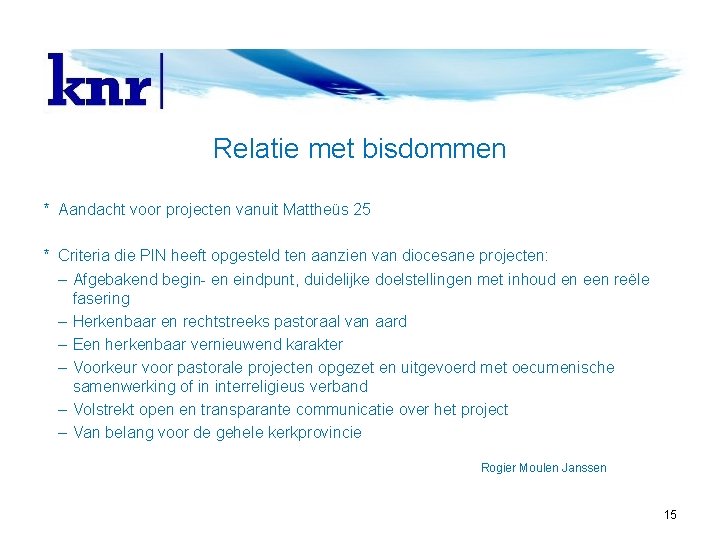 knr

Relatie met bisdommen

* Aandacht voor projecten vanuit Mattheüs 25

* Criteria die PIN heeft opgesteld ten aanzien van diocesane projecten:
– Afgebakend begin- en eindpunt, duidelijke doelstellingen met inhoud en een reële fasering
– Herkenbaar en rechtstreeks pastoraal van aard
– Een herkenbaar vernieuwend karakter
– Voorkeur voor pastorale projecten opgezet en uitgevoerd met oecumenische samenwerking of in interreligieus verband
– Volstrekt open en transparante communicatie over het project
– Van belang voor de gehele kerkprovincie

Rogier Moulen Janssen

15